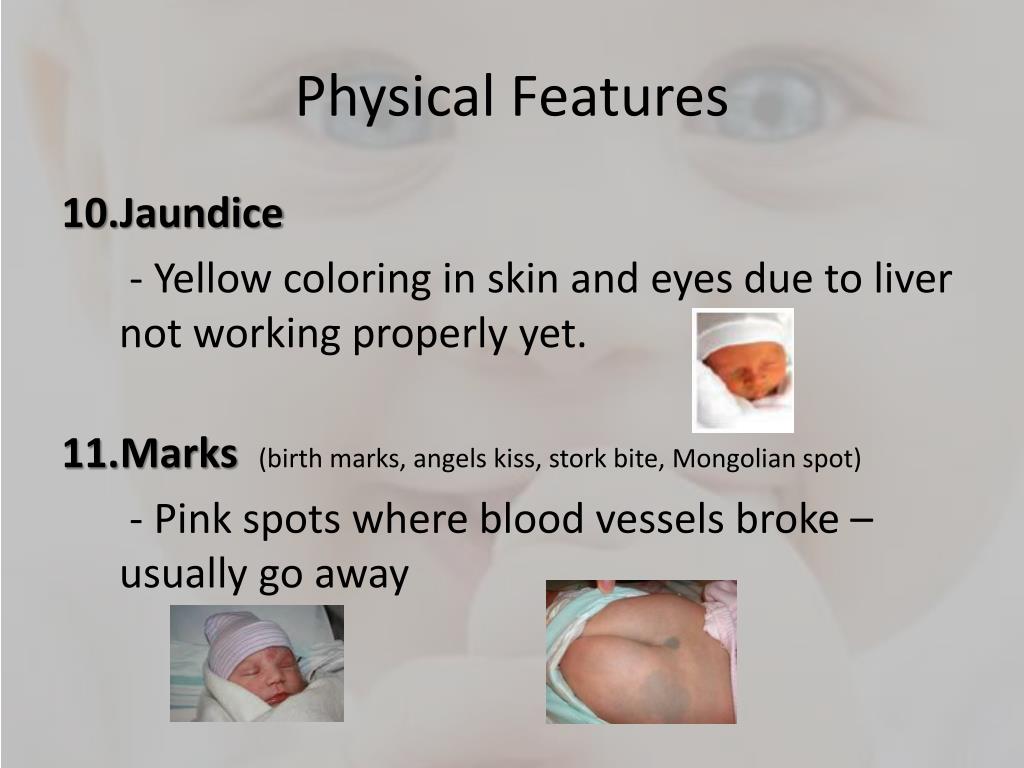 Physical Features

10.Jaundice

- Yellow coloring in skin and eyes due to liver not working properly yet.

11.Marks (birth marks, angels kiss, stork bite, Mongolian spot)

- Pink spots where blood vessels broke – usually go away